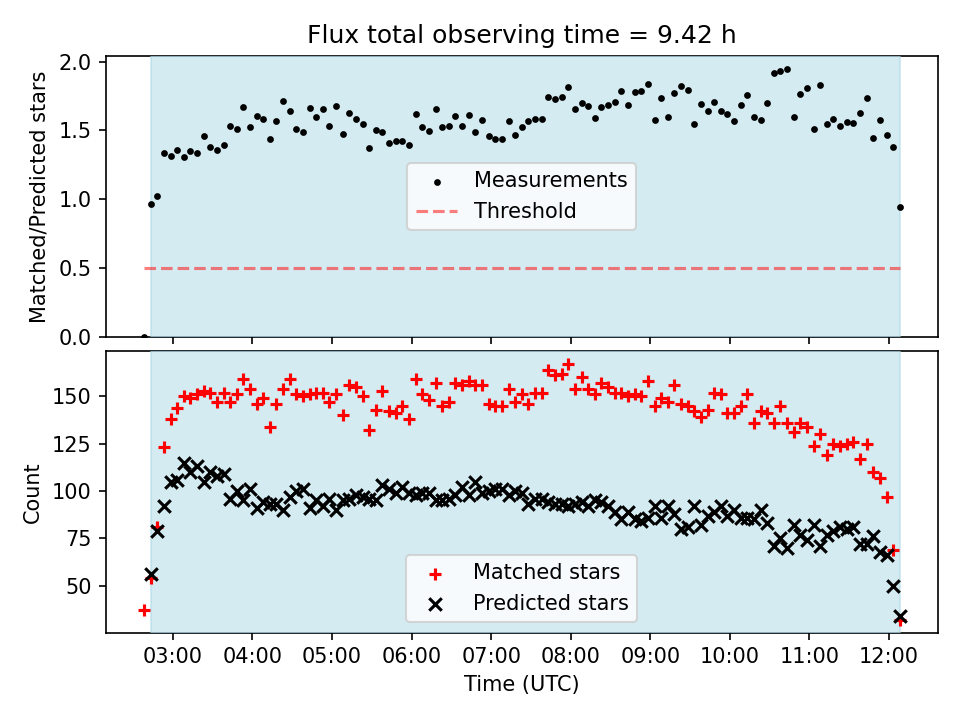 Flux total observing time = 9.42 h

Matched/Predicted stars

2.0
1.5
1.0
0.5
0.0

Measurements
Threshold

Count

150
125
100
75
50

Matched stars
Predicted stars

03:00 04:00 05:00 06:00 07:00 08:00 09:00 10:00 11:00 12:00

Time (UTC)